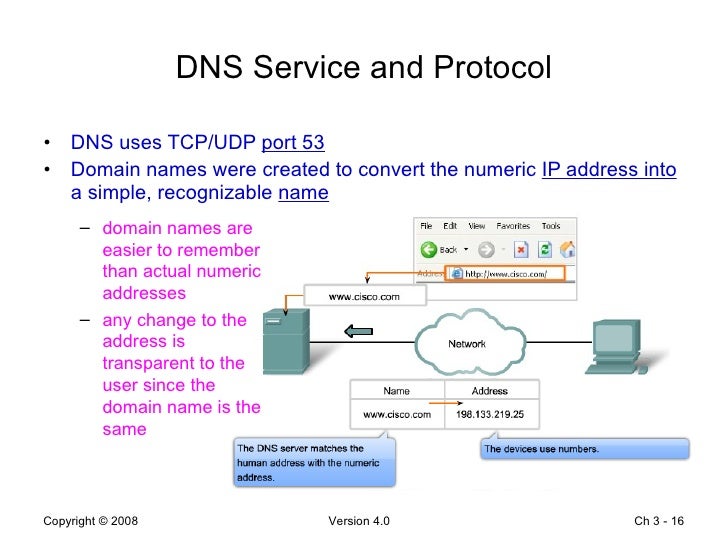 DNS Service and Protocol

• DNS uses TCP/UDP port 53
• Domain names were created to convert the numeric IP address into a simple, recognizable name

– domain names are easier to remember than actual numeric addresses
– any change to the address is transparent to the user since the domain name is the same

File Edit View Favorites Tools

Back

Address http://www.cisco.com/

www.cisco.com

Network

| Name | Address |
|---|---|
| www.cisco.com | 198.133.219.25 |

The DNS server matches the human address with the numeric address.

The devices use numbers.

Copyright © 2008 Version 4.0 Ch 3 - 16